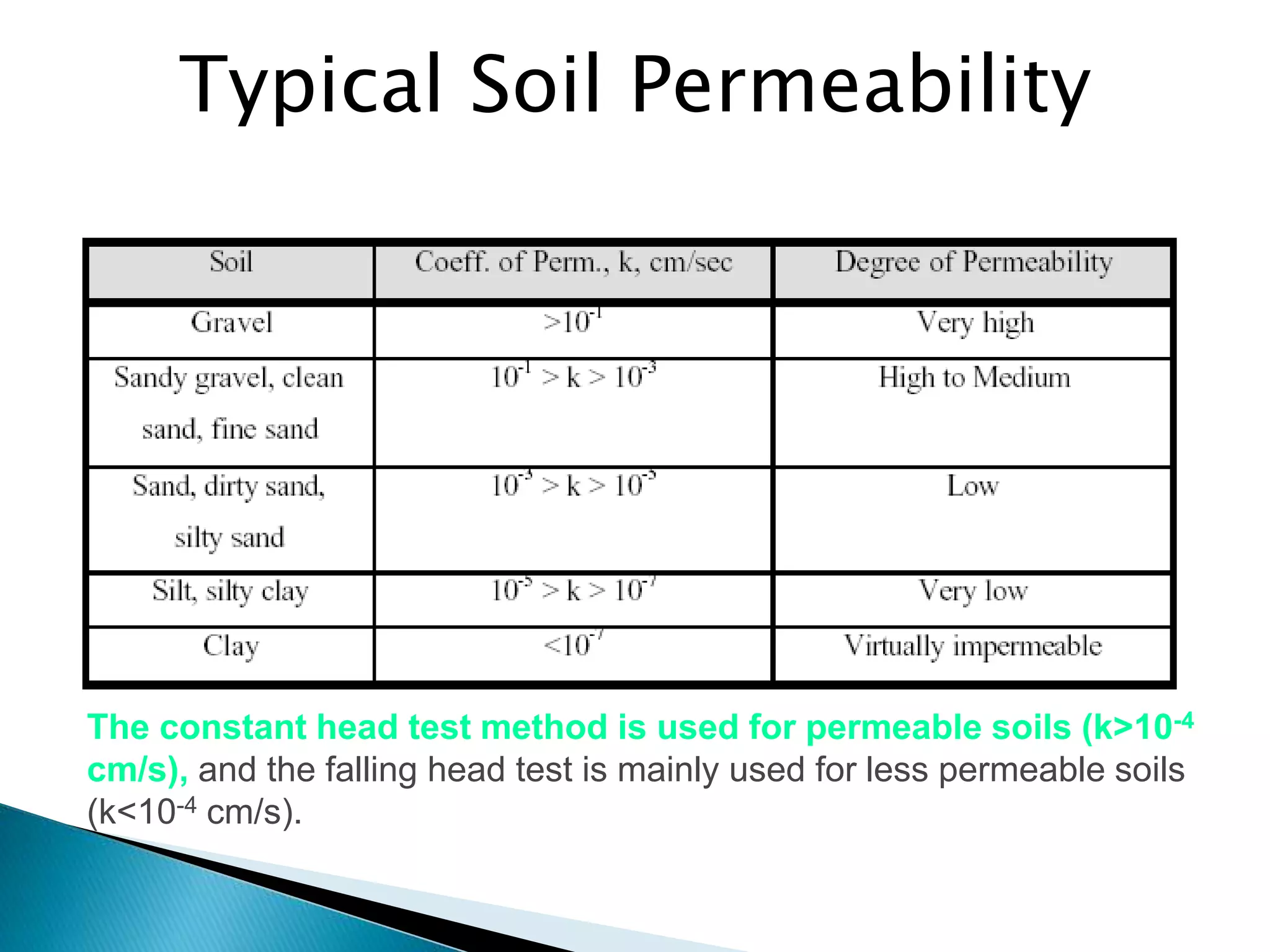 Typical Soil Permeability

| Soil | Coeff. of Perm., k, cm/sec | Degree of Permeability |
|---|---|---|
| Gravel | $>10^{-1}$ | Very high |
| Sandy gravel, clean sand, fine sand | $10^{-1} > k > 10^{-3}$ | High to Medium |
| Sand, dirty sand, silty sand | $10^{-3} > k > 10^{-5}$ | Low |
| Silt, silty clay | $10^{-5} > k > 10^{-7}$ | Very low |
| Clay | $<10^{-7}$ | Virtually impermeable |

The constant head test method is used for permeable soils (k>$10^{-4}$ cm/s), and the falling head test is mainly used for less permeable soils (k<$10^{-4}$ cm/s).